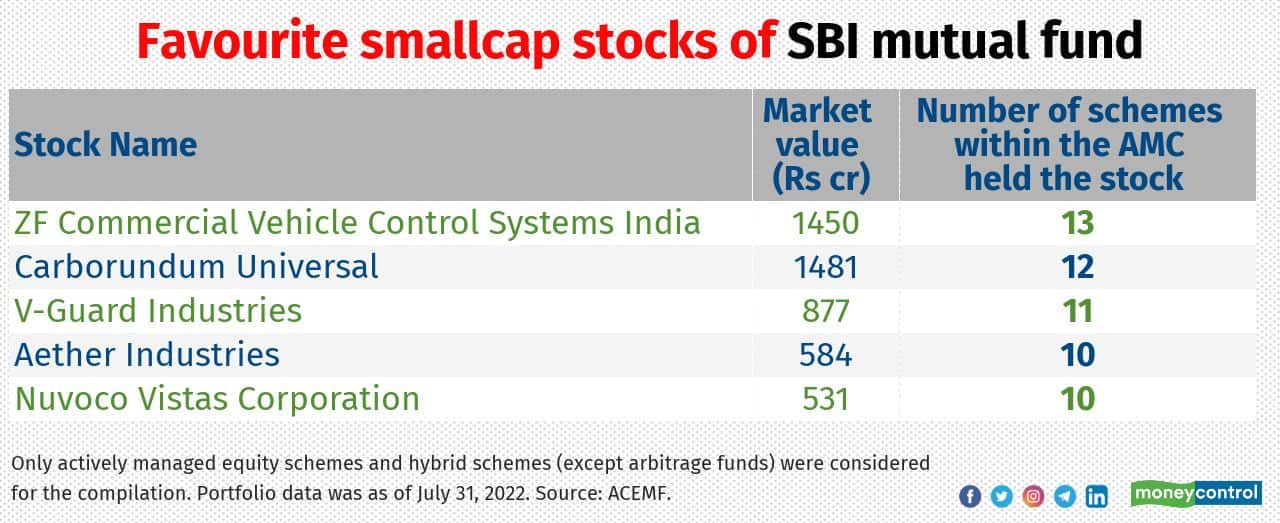 Favourite smallcap stocks of SBI mutual fund

| Stock Name | Market value (Rs cr) | Number of schemes within the AMC held the stock |
|---|---|---|
| ZF Commercial Vehicle Control Systems India | 1450 | 13 |
| Carborundum Universal | 1481 | 12 |
| V-Guard Industries | 877 | 11 |
| Aether Industries | 584 | 10 |
| Nuvoco Vistas Corporation | 531 | 10 |

Only actively managed equity schemes and hybrid schemes (except arbitrage funds) were considered for the compilation. Portfolio data was as of July 31, 2022. Source: ACEMF.

moneycontrol